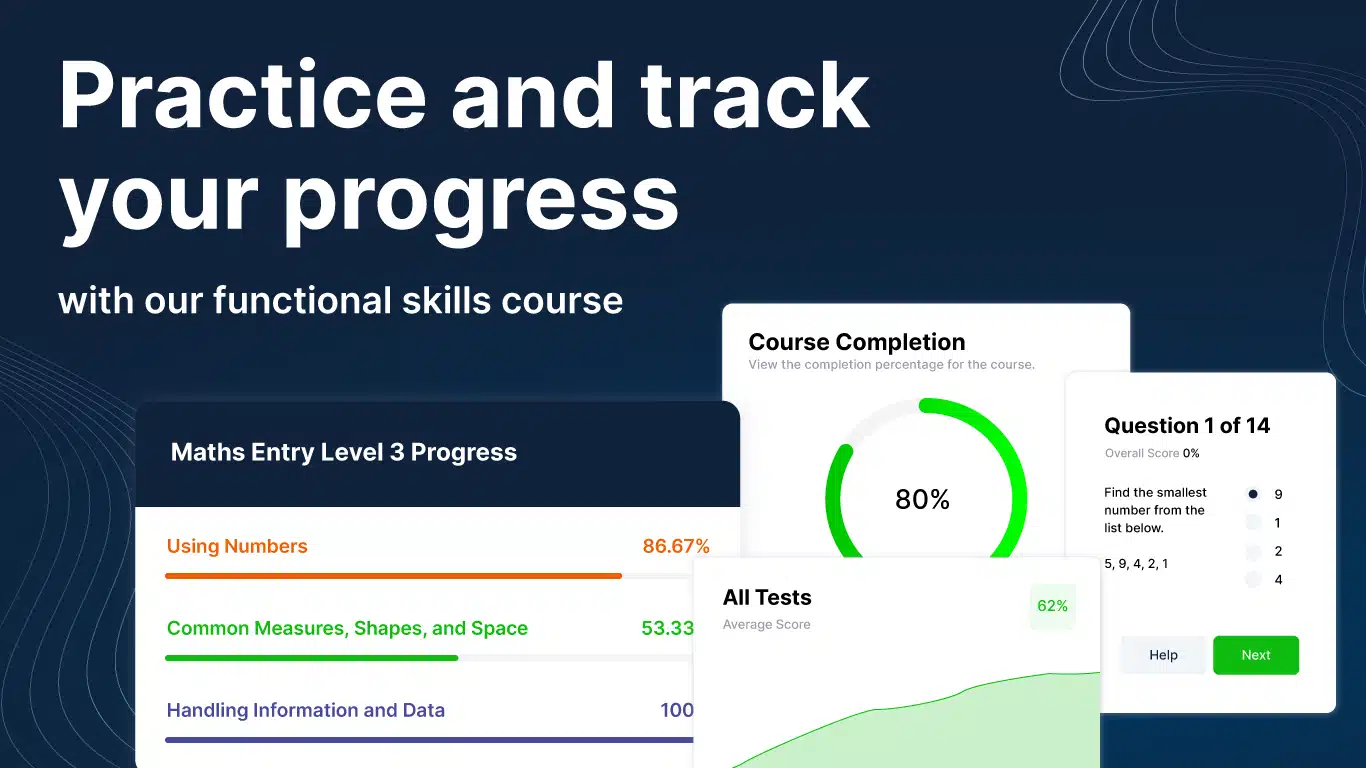 Practice and track your progress

with our functional skills course

Maths Entry Level 3 Progress

Using Numbers 86.67%

Common Measures, Shapes, and Space 53.33

Handling Information and Data 100

Course Completion
View the completion percentage for the course.

80%

All Tests
Average Score

62%

Question 1 of 14
Overall Score 0%

Find the smallest number from the list below.

5, 9, 4, 2, 1

9
1
2
4

Help
Next